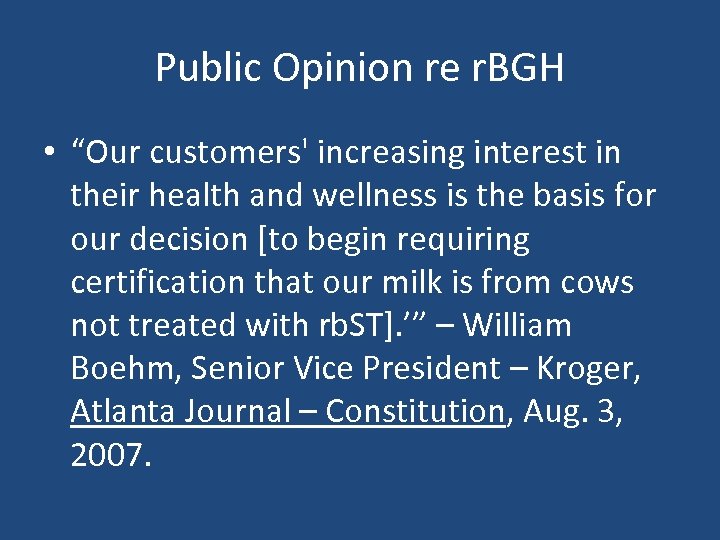 Public Opinion re rBGH

• “Our customers' increasing interest in their health and wellness is the basis for our decision [to begin requiring certification that our milk is from cows not treated with rbST].’” – William Boehm, Senior Vice President – Kroger, Atlanta Journal – Constitution, Aug. 3, 2007.